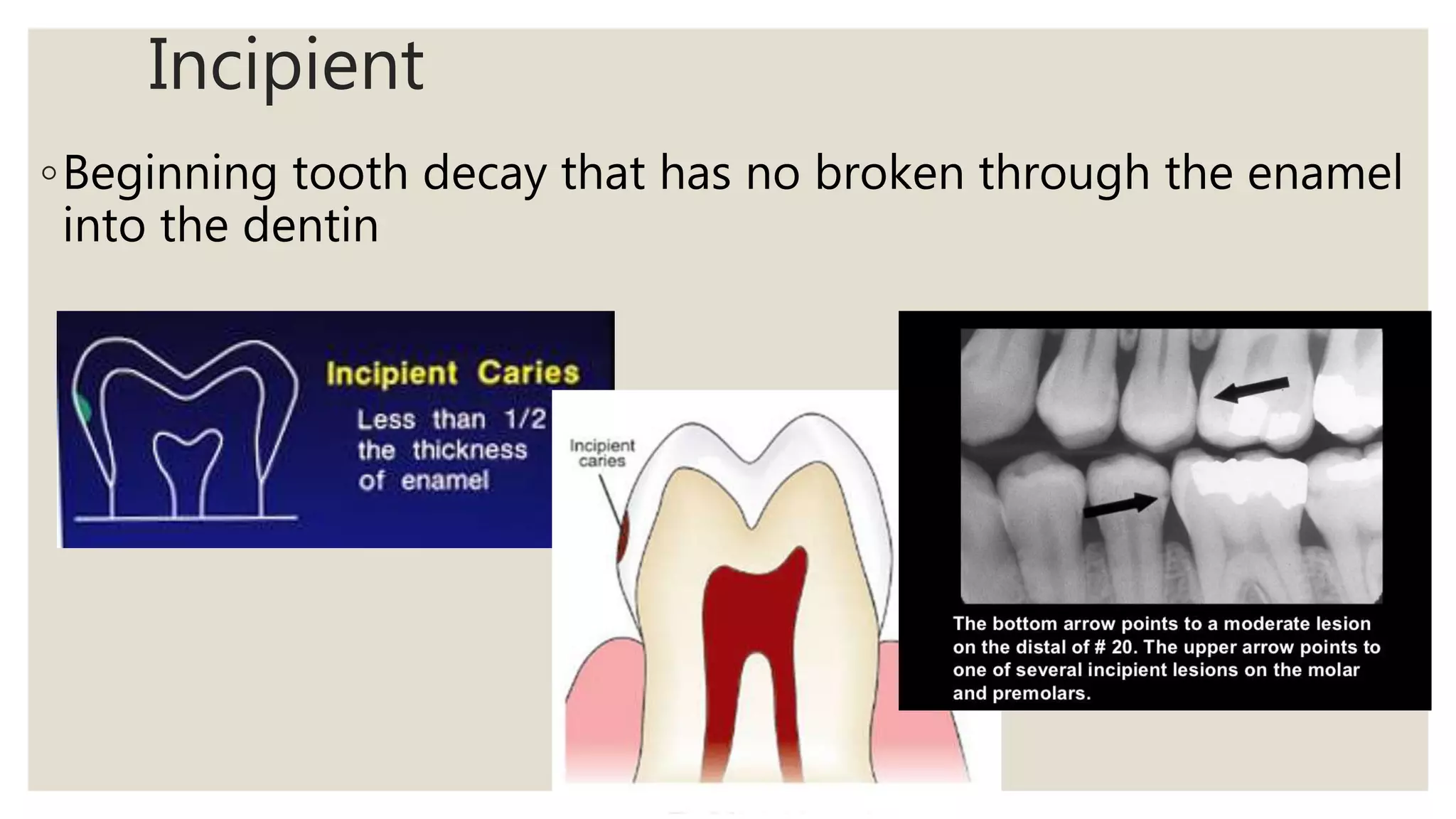 Incipient

◦ Beginning tooth decay that has no broken through the enamel into the dentin

Incipient Caries
Less than 1/2 the thickness of enamel

Incipient caries

The bottom arrow points to a moderate lesion on the distal of # 20. The upper arrow points to one of several incipient lesions on the molar and premolars.